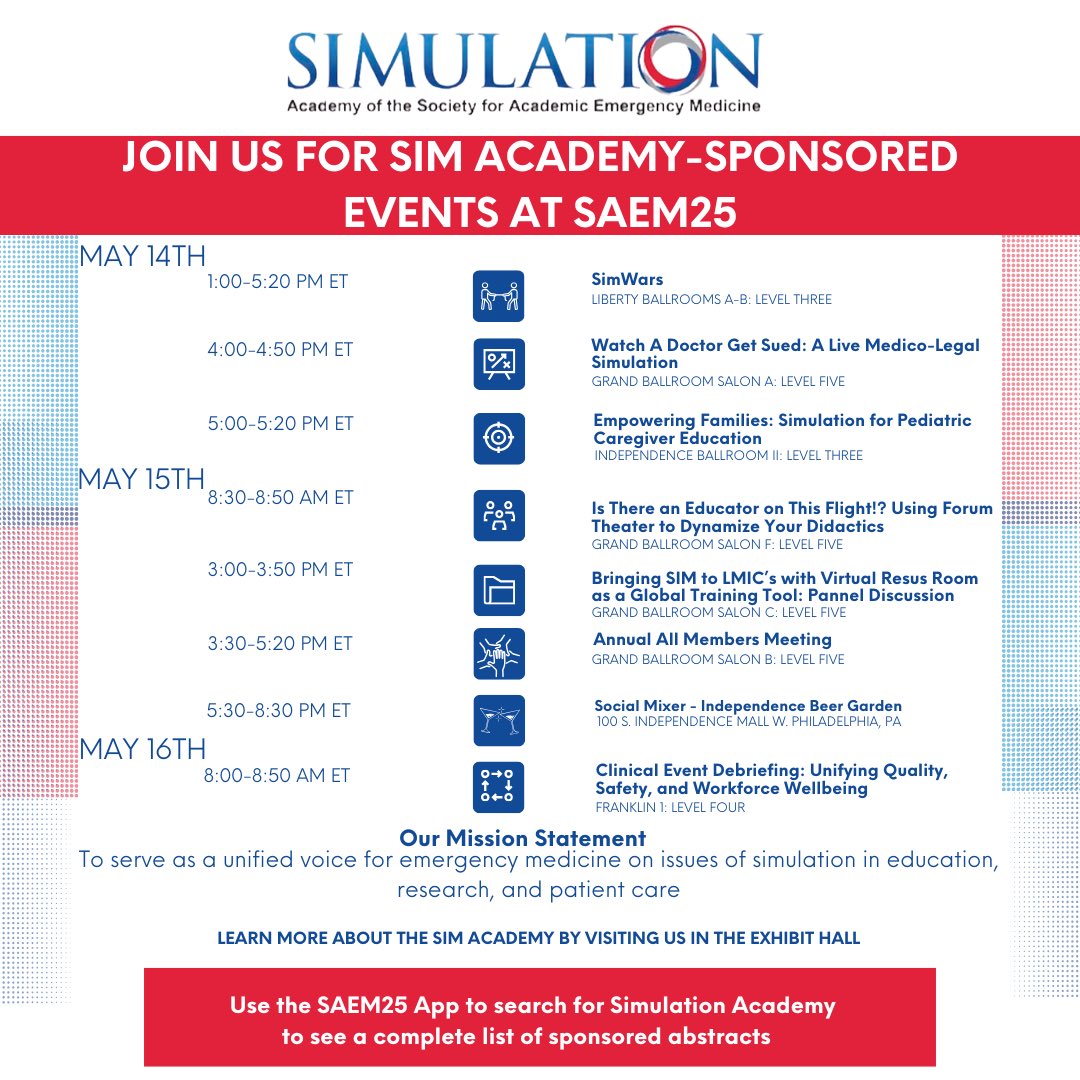 SIMULATION
Academy of the Society for Academic Emergency Medicine

JOIN US FOR SIM ACADEMY-SPONSORED EVENTS AT SAEM25

MAY 14TH

1:00-5:20 PM ET
SimWars
LIBERTY BALLROOMS A-B: LEVEL THREE

4:00-4:50 PM ET
Watch A Doctor Get Sued: A Live Medico-Legal Simulation
GRAND BALLROOM SALON A: LEVEL FIVE

5:00-5:20 PM ET
Empowering Families: Simulation for Pediatric Caregiver Education
INDEPENDENCE BALLROOM II: LEVEL THREE

MAY 15TH

8:30-8:50 AM ET
Is There an Educator on This Flight!? Using Forum Theater to Dynamize Your Didactics
GRAND BALLROOM SALON F: LEVEL FIVE

3:00-3:50 PM ET
Bringing SIM to LMIC's with Virtual Resus Room as a Global Training Tool: Pannel Discussion
GRAND BALLROOM SALON C: LEVEL FIVE

3:30-5:20 PM ET
Annual All Members Meeting
GRAND BALLROOM SALON B: LEVEL FIVE

5:30-8:30 PM ET
Social Mixer - Independence Beer Garden
100 S. INDEPENDENCE MALL W. PHILADELPHIA, PA

MAY 16TH

8:00-8:50 AM ET
Clinical Event Debriefing: Unifying Quality, Safety, and Workforce Wellbeing
FRANKLIN 1: LEVEL FOUR

Our Mission Statement
To serve as a unified voice for emergency medicine on issues of simulation in education, research, and patient care

LEARN MORE ABOUT THE SIM ACADEMY BY VISITING US IN THE EXHIBIT HALL

Use the SAEM25 App to search for Simulation Academy to see a complete list of sponsored abstracts